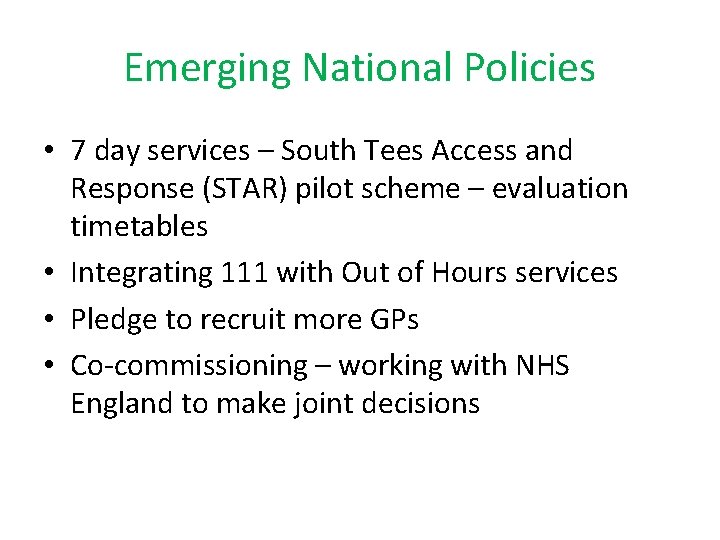 Emerging National Policies

• 7 day services – South Tees Access and Response (STAR) pilot scheme – evaluation timetables
• Integrating 111 with Out of Hours services
• Pledge to recruit more GPs
• Co-commissioning – working with NHS England to make joint decisions